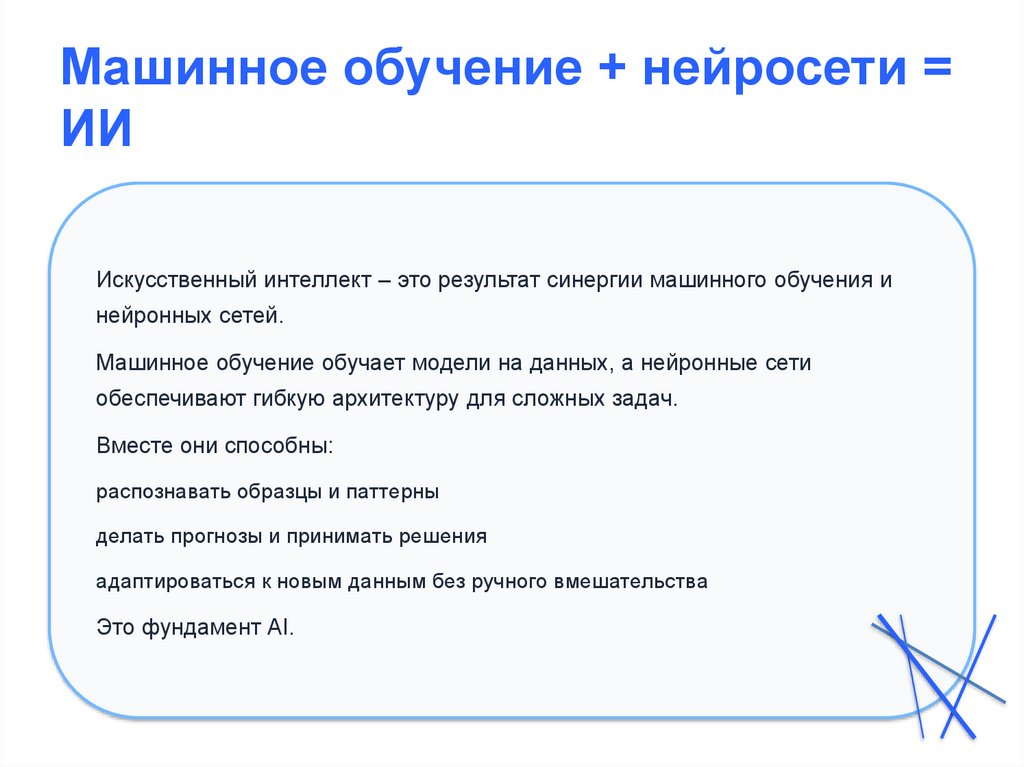 Машинное обучение + нейросети = ИИ

Искусственный интеллект – это результат синергии машинного обучения и нейронных сетей.

Машинное обучение обучает модели на данных, а нейронные сети обеспечивают гибкую архитектуру для сложных задач.

Вместе они способны:

распознавать образцы и паттерны

делать прогнозы и принимать решения

адаптироваться к новым данным без ручного вмешательства

Это фундамент AI.